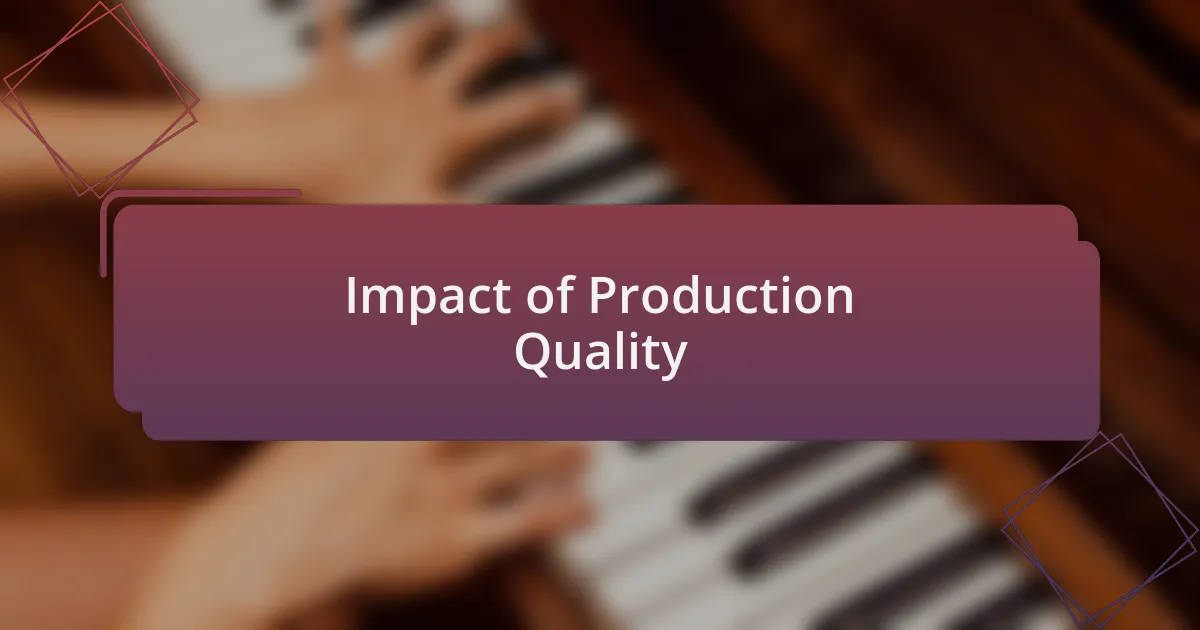 Impact of Production Quality